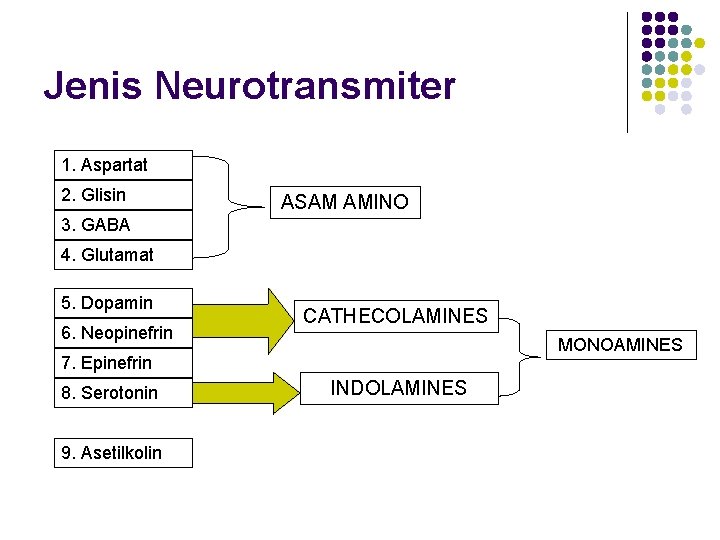 Jenis Neurotransmiter

1. Aspartat
2. Glisin
3. GABA
4. Glutamat

ASAM AMINO

5. Dopamin
6. Neopinefrin
7. Epinefrin
8. Serotonin

CATHECOLAMINES

INDOLAMINES

MONOAMINES

9. Asetilkolin